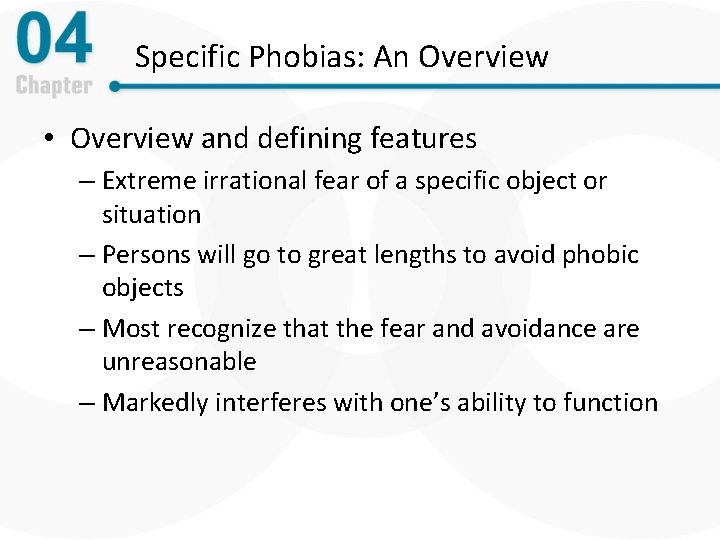 04
Chapter

Specific Phobias: An Overview

• Overview and defining features
– Extreme irrational fear of a specific object or situation
– Persons will go to great lengths to avoid phobic objects
– Most recognize that the fear and avoidance are unreasonable
– Markedly interferes with one's ability to function